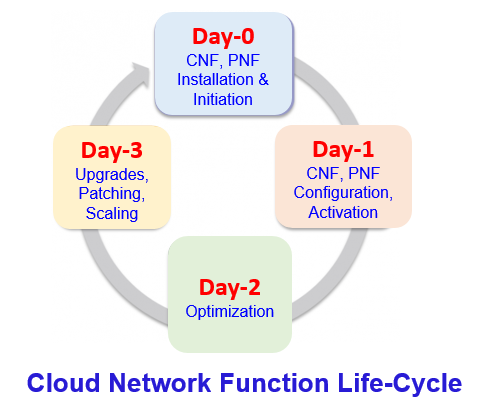 Day-0
CNF, PNF
Installation &
Initiation

Day-1
CNF, PNF
Configuration,
Activation

Day-2
Optimization

Day-3
Upgrades,
Patching,
Scaling

Cloud Network Function Life-Cycle